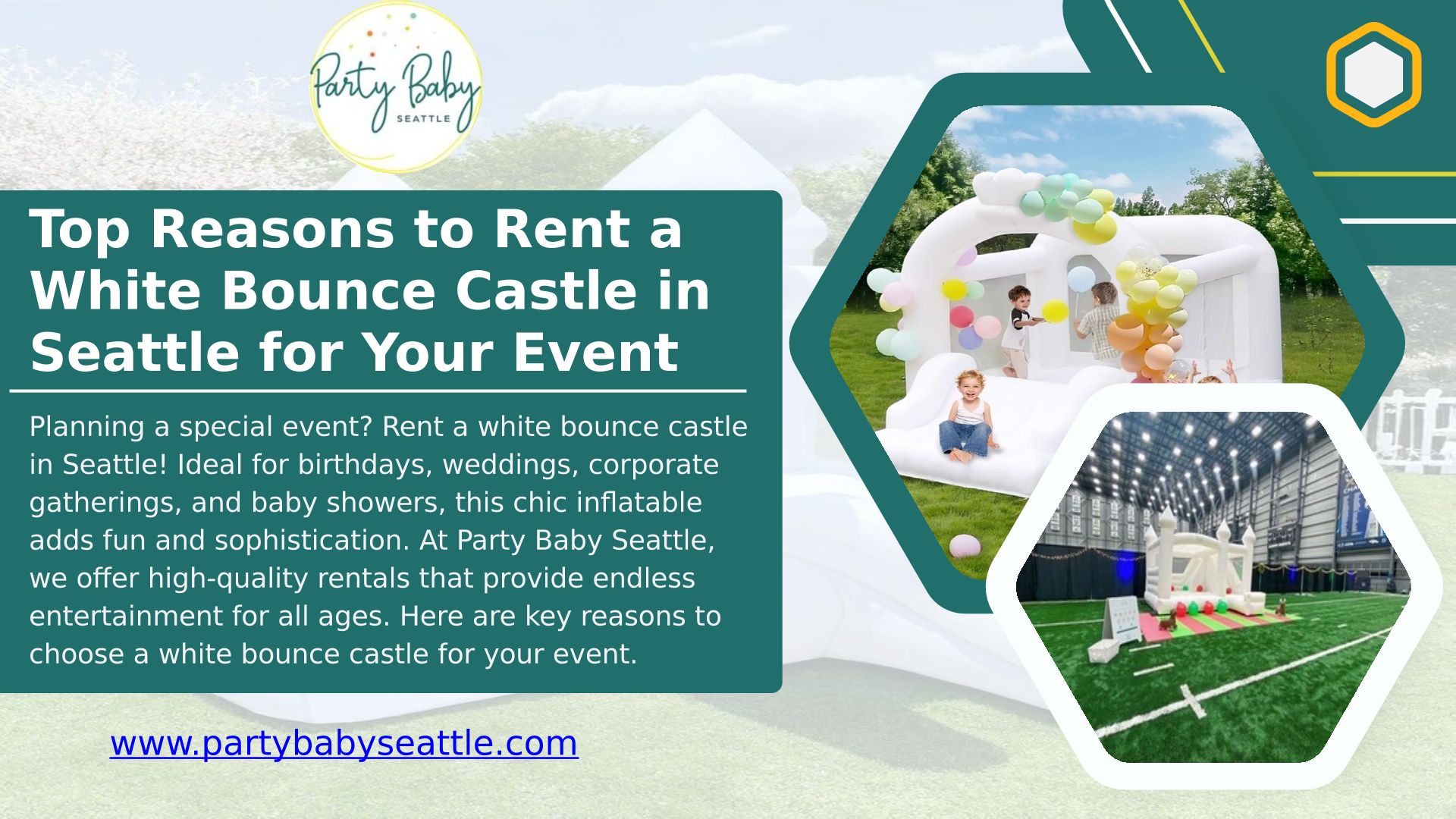 Party Baby
SEATTLE

Top Reasons to Rent a White Bounce Castle in Seattle for Your Event

Planning a special event? Rent a white bounce castle in Seattle! Ideal for birthdays, weddings, corporate gatherings, and baby showers, this chic inflatable adds fun and sophistication. At Party Baby Seattle, we offer high-quality rentals that provide endless entertainment for all ages. Here are key reasons to choose a white bounce castle for your event.

www.partybabyseattle.com